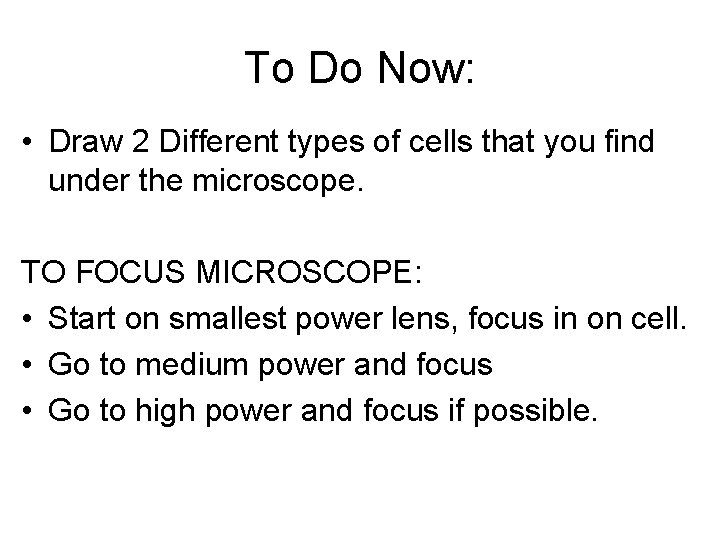 To Do Now:

• Draw 2 Different types of cells that you find under the microscope.

TO FOCUS MICROSCOPE:
• Start on smallest power lens, focus in on cell.
• Go to medium power and focus
• Go to high power and focus if possible.